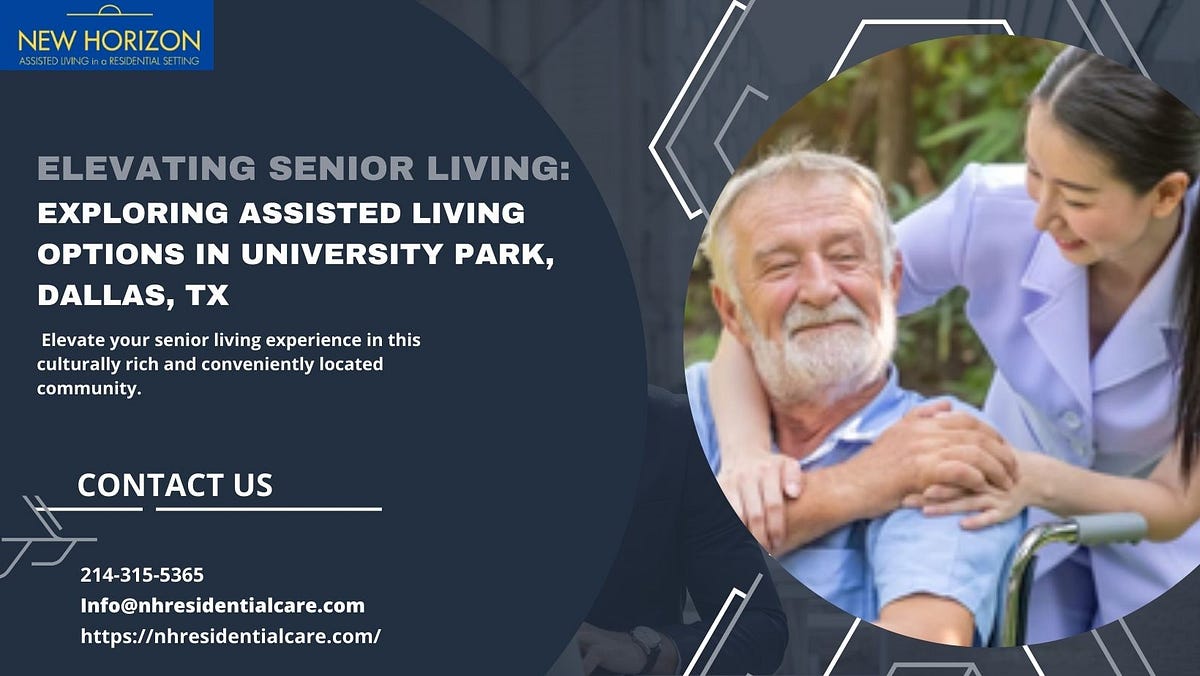 NEW HORIZON
ASSISTED LIVING in a RESIDENTIAL SETTING

ELEVATING SENIOR LIVING:
EXPLORING ASSISTED LIVING OPTIONS IN UNIVERSITY PARK, DALLAS, TX

Elevate your senior living experience in this culturally rich and conveniently located community.

CONTACT US

214-315-5365
Info@nhresidentialcare.com
https://nhresidentialcare.com/